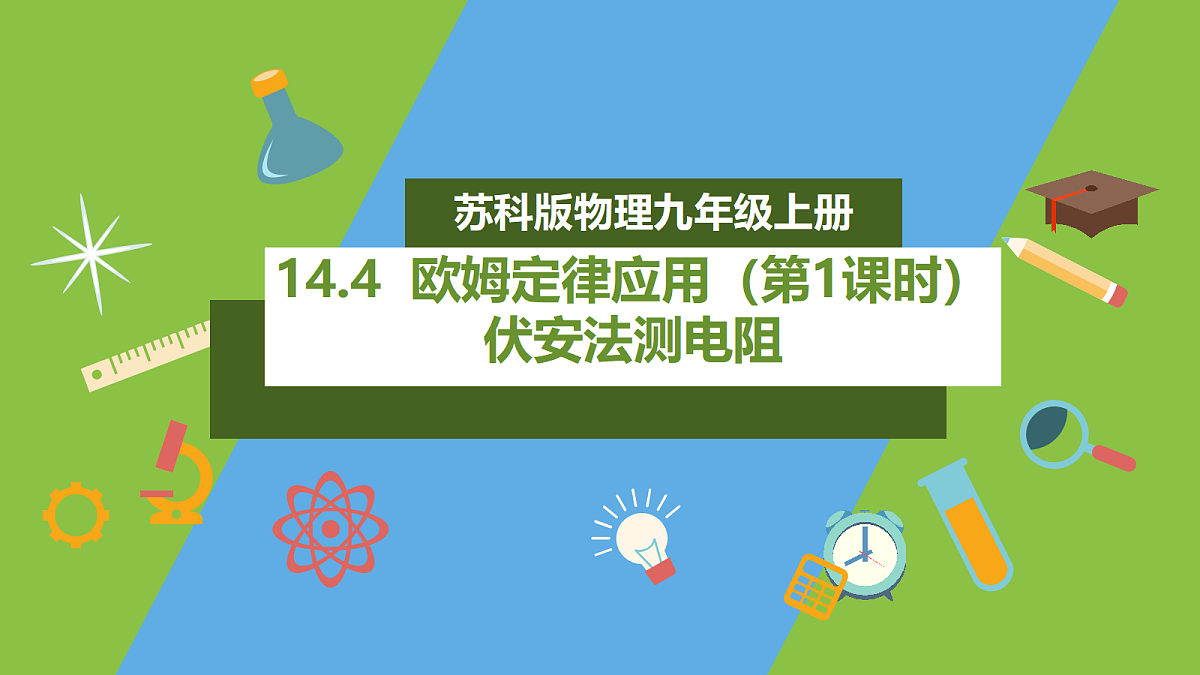 苏科版物理九年级上册

14.4 欧姆定律应用（第1课时）
伏安法测电阻